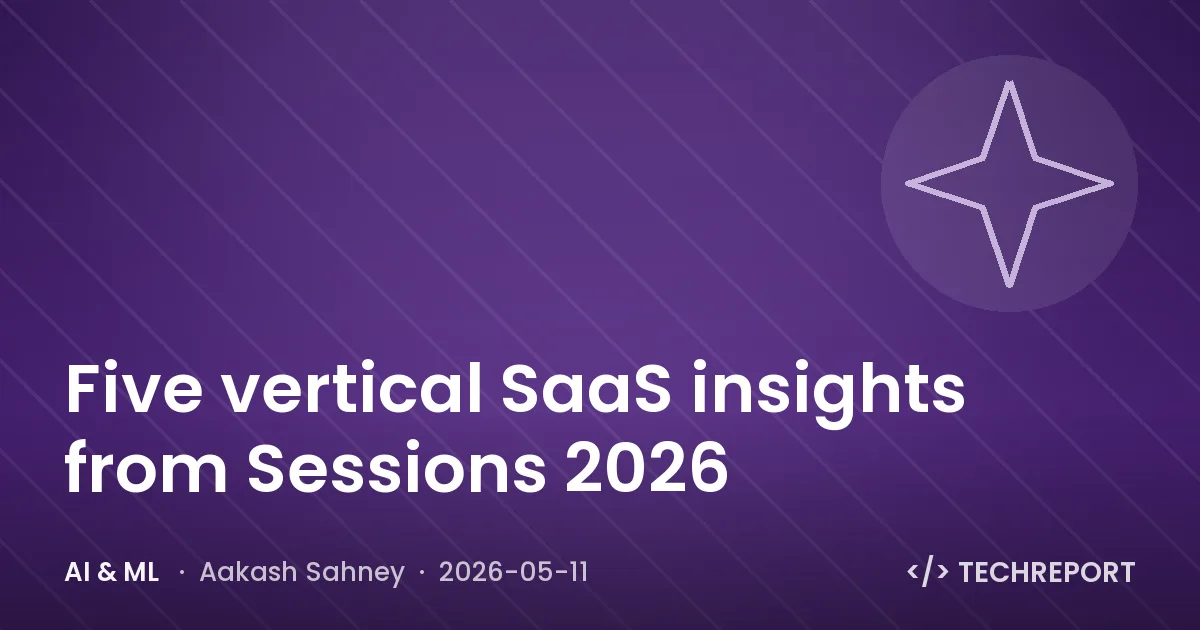 Five vertical SaaS insights from Sessions 2026

AI & ML · Aakash Sahney · 2026-05-11

</> TECHREPORT